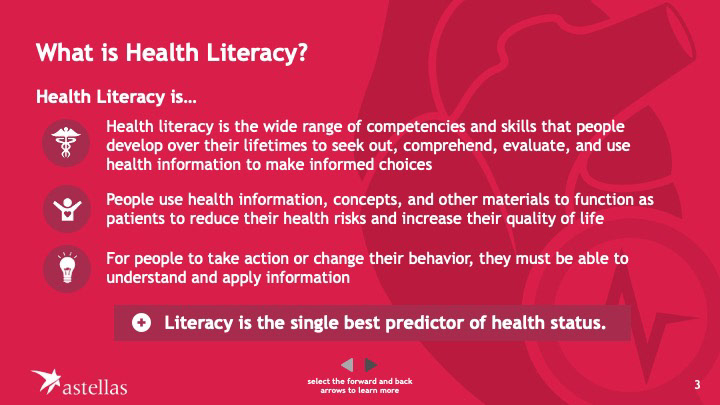 What is Health Literacy?

Health Literacy is…

Health literacy is the wide range of competencies and skills that people develop over their lifetimes to seek out, comprehend, evaluate, and use health information to make informed choices

People use health information, concepts, and other materials to function as patients to reduce their health risks and increase their quality of life

For people to take action or change their behavior, they must be able to understand and apply information

Literacy is the single best predictor of health status.

astellas

select the forward and back arrows to learn more

3